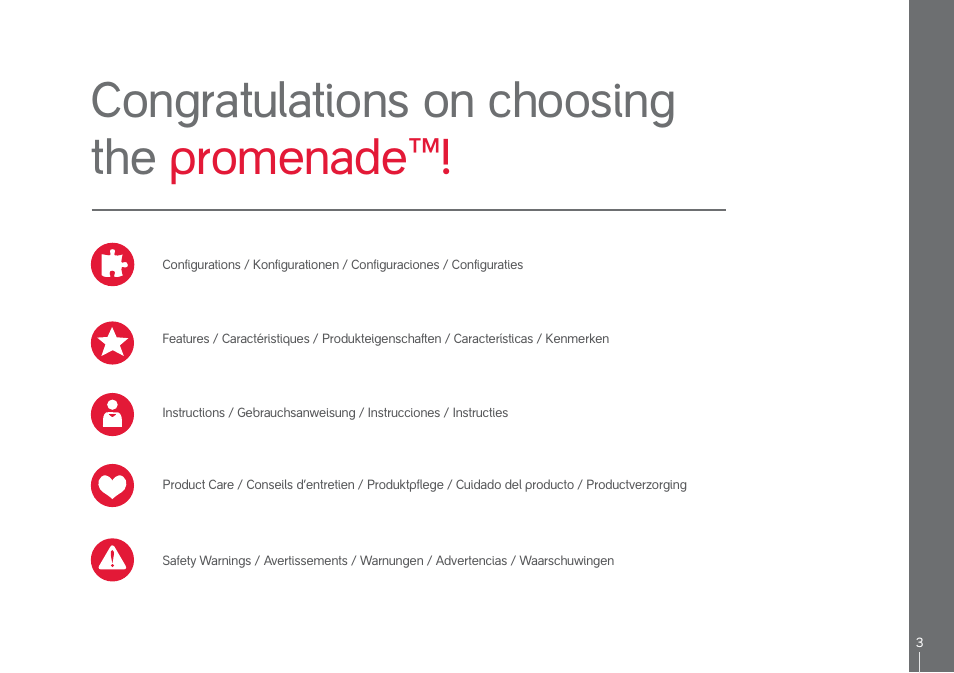 Congratulations on choosing the promenade™!

Configurations / Konfigurationen / Configuraciones / Configuraties

Features / Caractéristiques / Produkteigenschaften / Características / Kenmerken

Instructions / Gebrauchsanweisung / Instrucciones / Instructies

Product Care / Conseils d'entretien / Produktpflege / Cuidado del producto / Productverzorging

Safety Warnings / Avertissements / Warnungen / Advertencias / Waarschuwingen

3